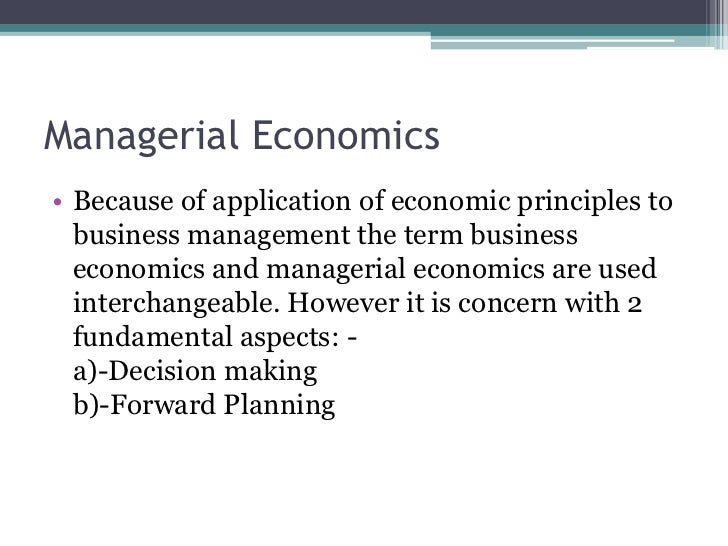 Managerial Economics

• Because of application of economic principles to business management the term business economics and managerial economics are used interchangeable. However it is concern with 2 fundamental aspects: -
a)-Decision making
b)-Forward Planning